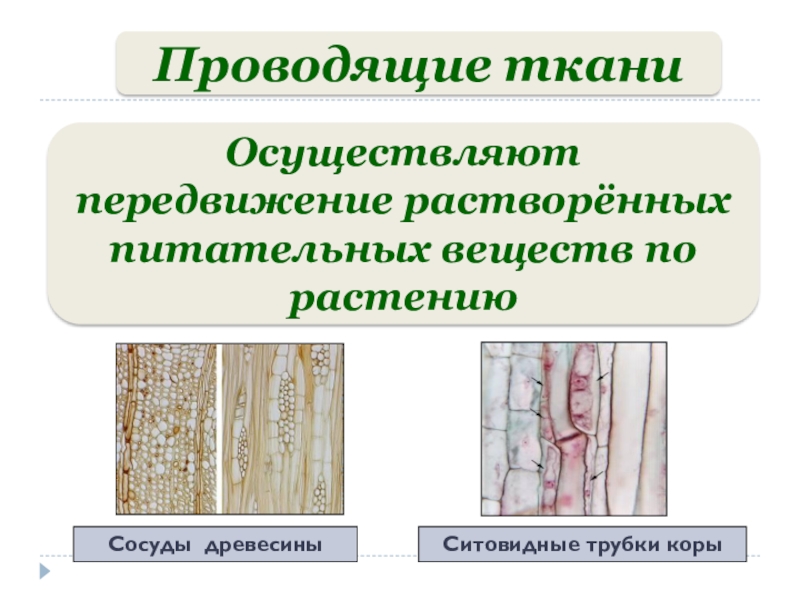 Проводящие ткани

Осуществляют передвижение растворённых питательных веществ по растению

Сосуды древесины

Ситовидные трубки коры